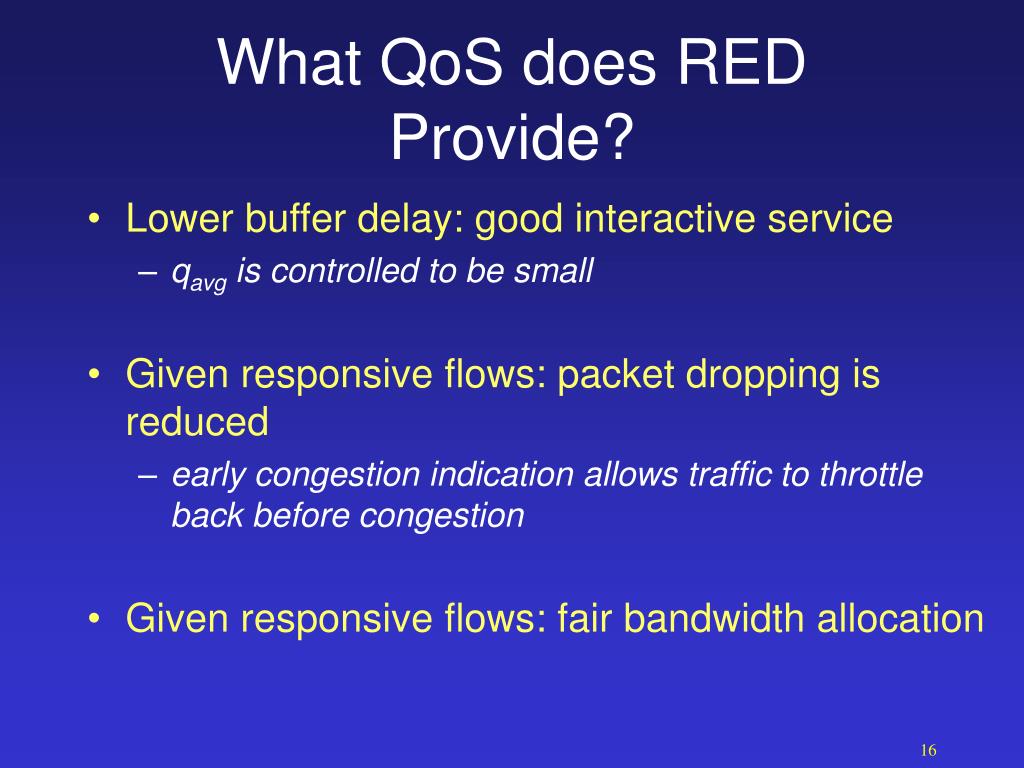 What QoS does RED Provide?

• Lower buffer delay: good interactive service
– $q_{avg}$ is controlled to be small

• Given responsive flows: packet dropping is reduced
– early congestion indication allows traffic to throttle back before congestion

• Given responsive flows: fair bandwidth allocation

16